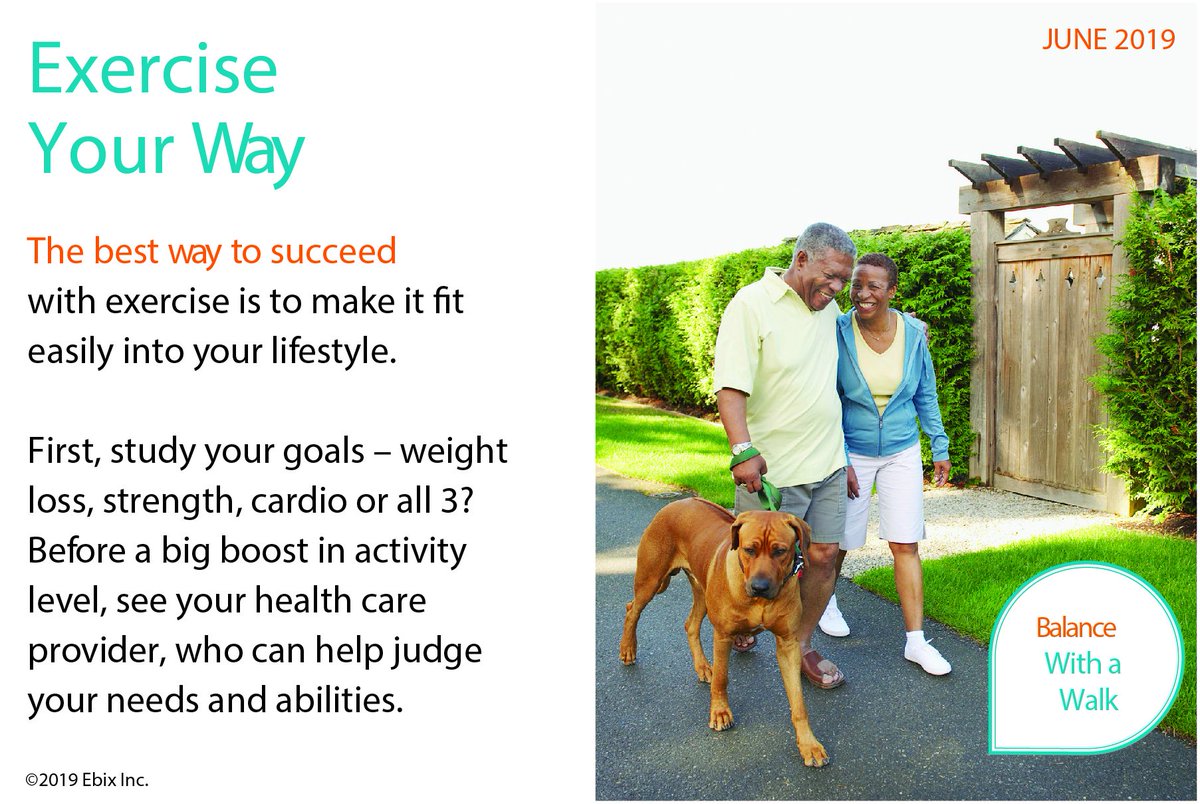 Exercise Your Way

The best way to succeed with exercise is to make it fit easily into your lifestyle.

First, study your goals – weight loss, strength, cardio or all 3? Before a big boost in activity level, see your health care provider, who can help judge your needs and abilities.

©2019 Ebix Inc.

JUNE 2019

Balance With a Walk